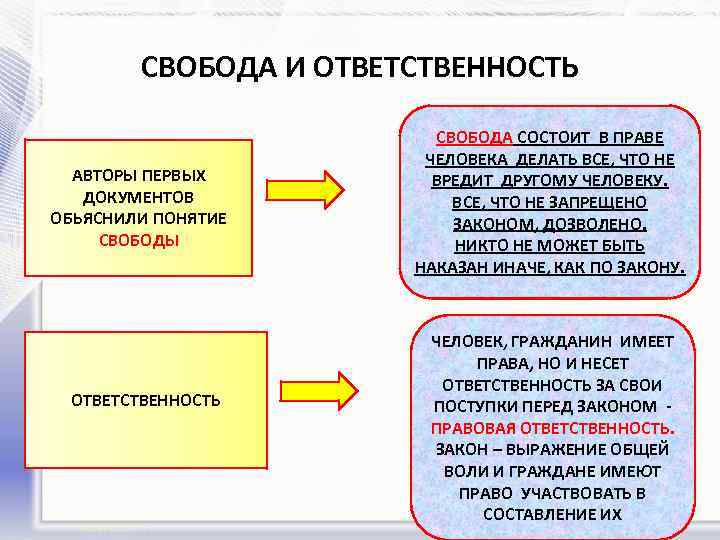 СВОБОДА И ОТВЕТСТВЕННОСТЬ

АВТОРЫ ПЕРВЫХ ДОКУМЕНТОВ ОБЬЯСНИЛИ ПОНЯТИЕ СВОБОДЫ

СВОБОДА СОСТОИТ В ПРАВЕ ЧЕЛОВЕКА ДЕЛАТЬ ВСЕ, ЧТО НЕ ВРЕДИТ ДРУГОМУ ЧЕЛОВЕКУ. ВСЕ, ЧТО НЕ ЗАПРЕЩЕНО ЗАКОНОМ, ДОЗВОЛЕНО. НИКТО НЕ МОЖЕТ БЫТЬ НАКАЗАН ИНАЧЕ, КАК ПО ЗАКОНУ.

ОТВЕТСТВЕННОСТЬ

ЧЕЛОВЕК, ГРАЖДАНИН ИМЕЕТ ПРАВА, НО И НЕСЕТ ОТВЕТСТВЕННОСТЬ ЗА СВОИ ПОСТУПКИ ПЕРЕД ЗАКОНОМ - ПРАВОВАЯ ОТВЕТСТВЕННОСТЬ. ЗАКОН – ВЫРАЖЕНИЕ ОБЩЕЙ ВОЛИ И ГРАЖДАНЕ ИМЕЮТ ПРАВО УЧАСТВОВАТЬ В СОСТАВЛЕНИЕ ИХ